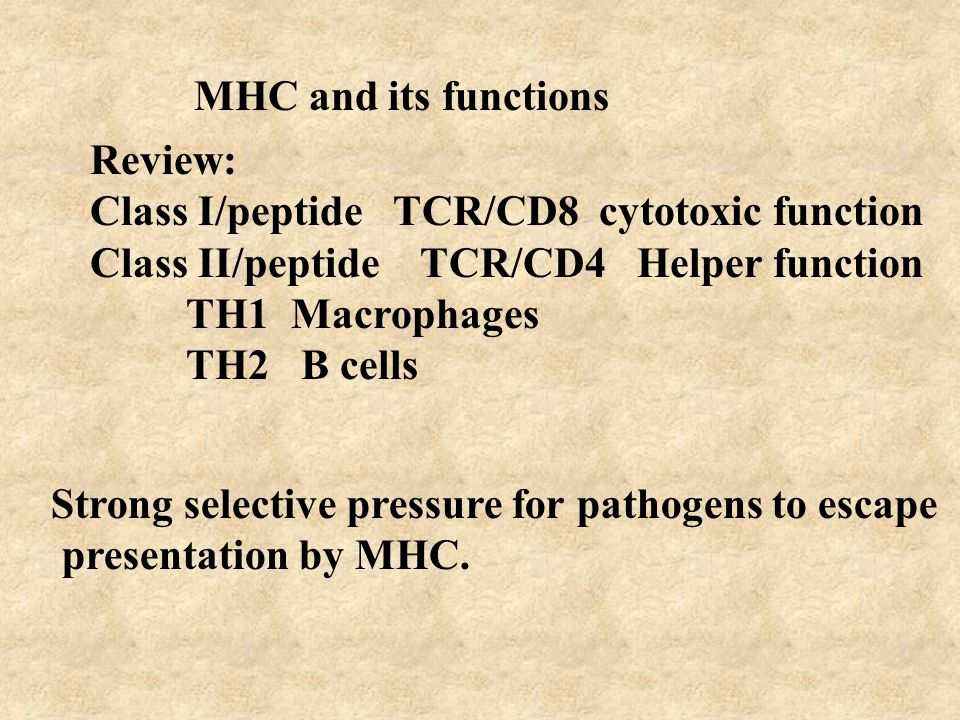 MHC and its functions

Review:
Class I/peptide TCR/CD8 cytotoxic function
Class II/peptide TCR/CD4 Helper function
TH1 Macrophages
TH2 B cells

Strong selective pressure for pathogens to escape presentation by MHC.